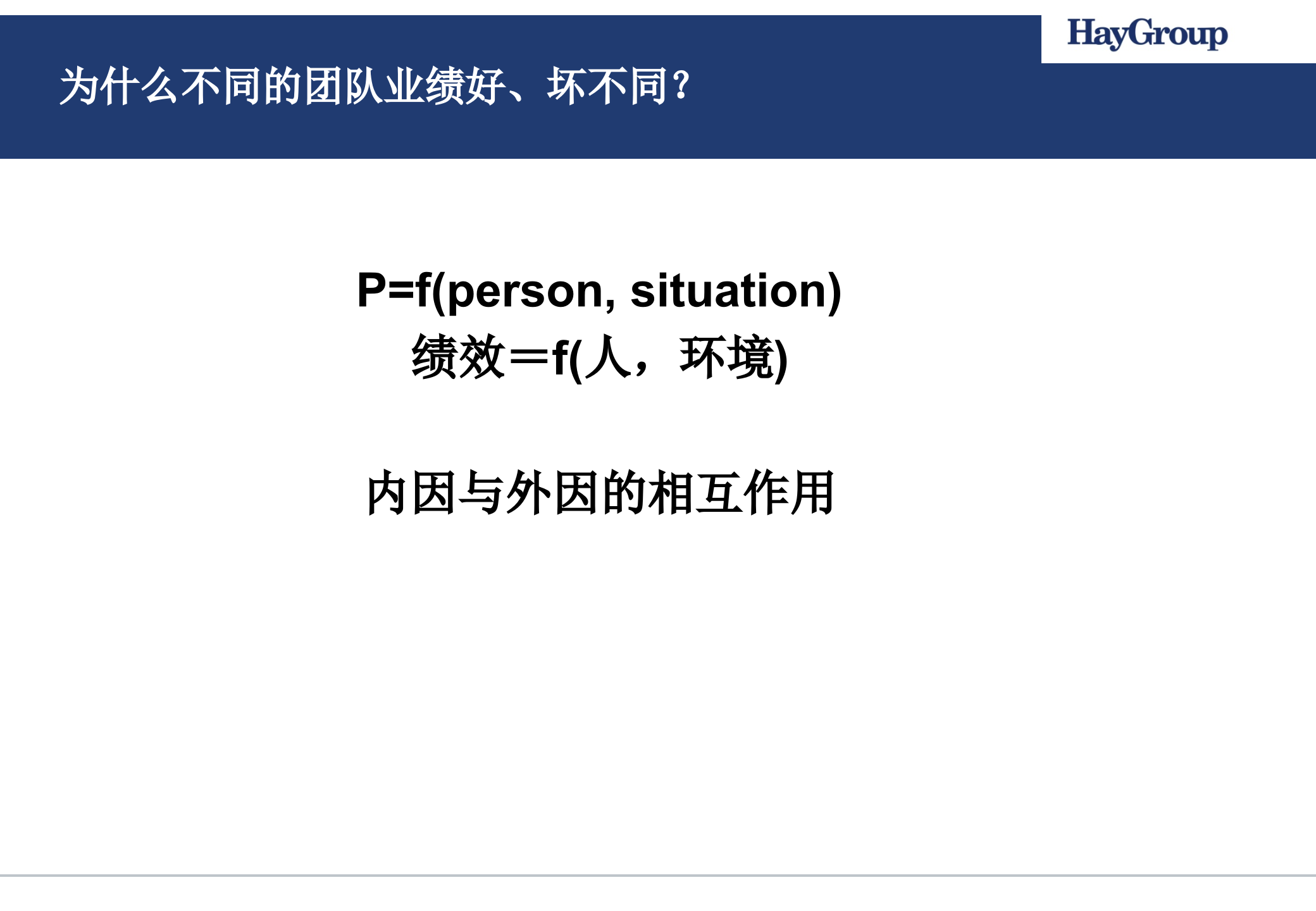 HayGroup

为什么不同的团队业绩好、坏不同？

P=f(person, situation)
绩效＝f(人，环境)

内因与外因的相互作用